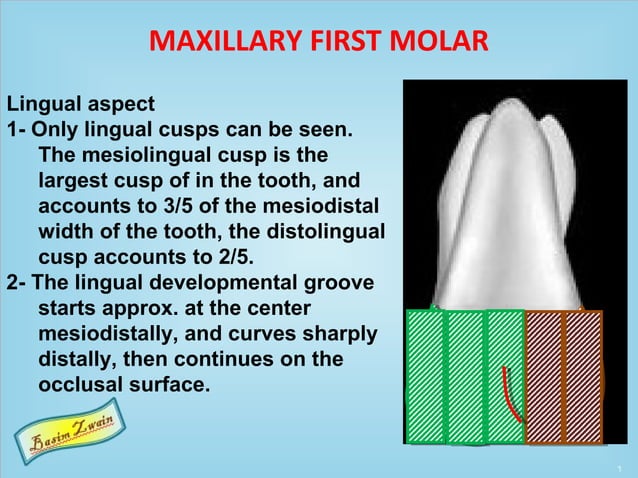 MAXILLARY FIRST MOLAR

Lingual aspect

1- Only lingual cusps can be seen. The mesiolingual cusp is the largest cusp of in the tooth, and accounts to 3/5 of the mesiodistal width of the tooth, the distolingual cusp accounts to 2/5.

2- The lingual developmental groove starts approx. at the center mesiodistally, and curves sharply distally, then continues on the occlusal surface.

Basim Zwain

1